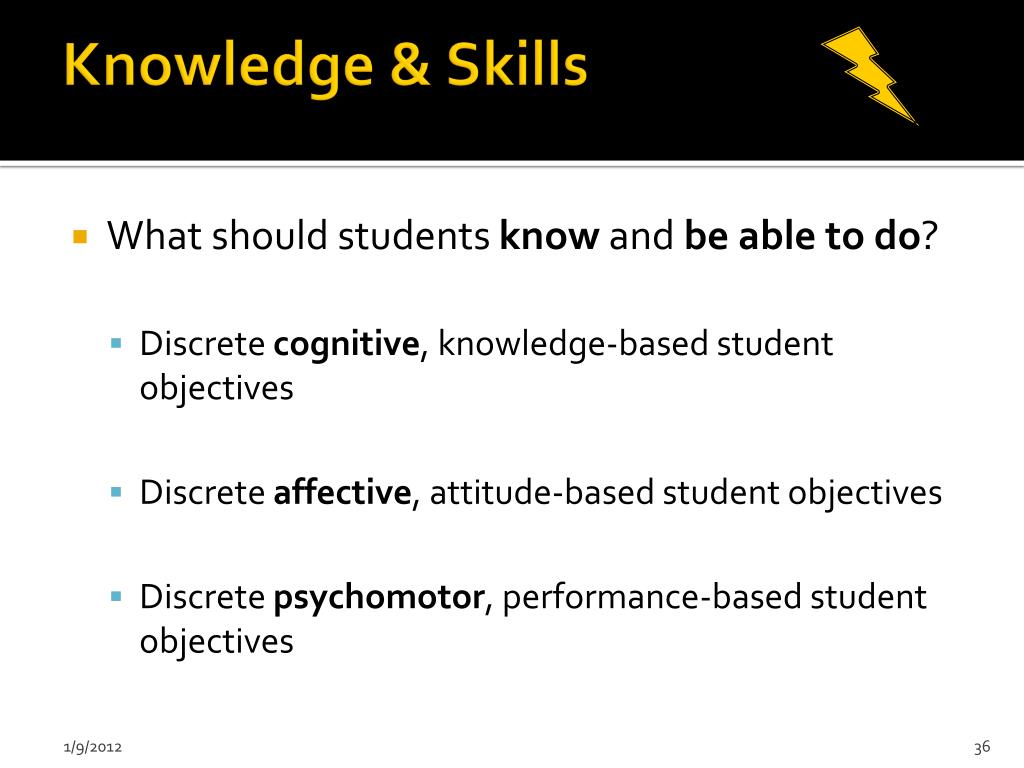 Knowledge & Skills

What should students know and be able to do?

Discrete cognitive, knowledge-based student objectives

Discrete affective, attitude-based student objectives

Discrete psychomotor, performance-based student objectives

1/9/2012

36